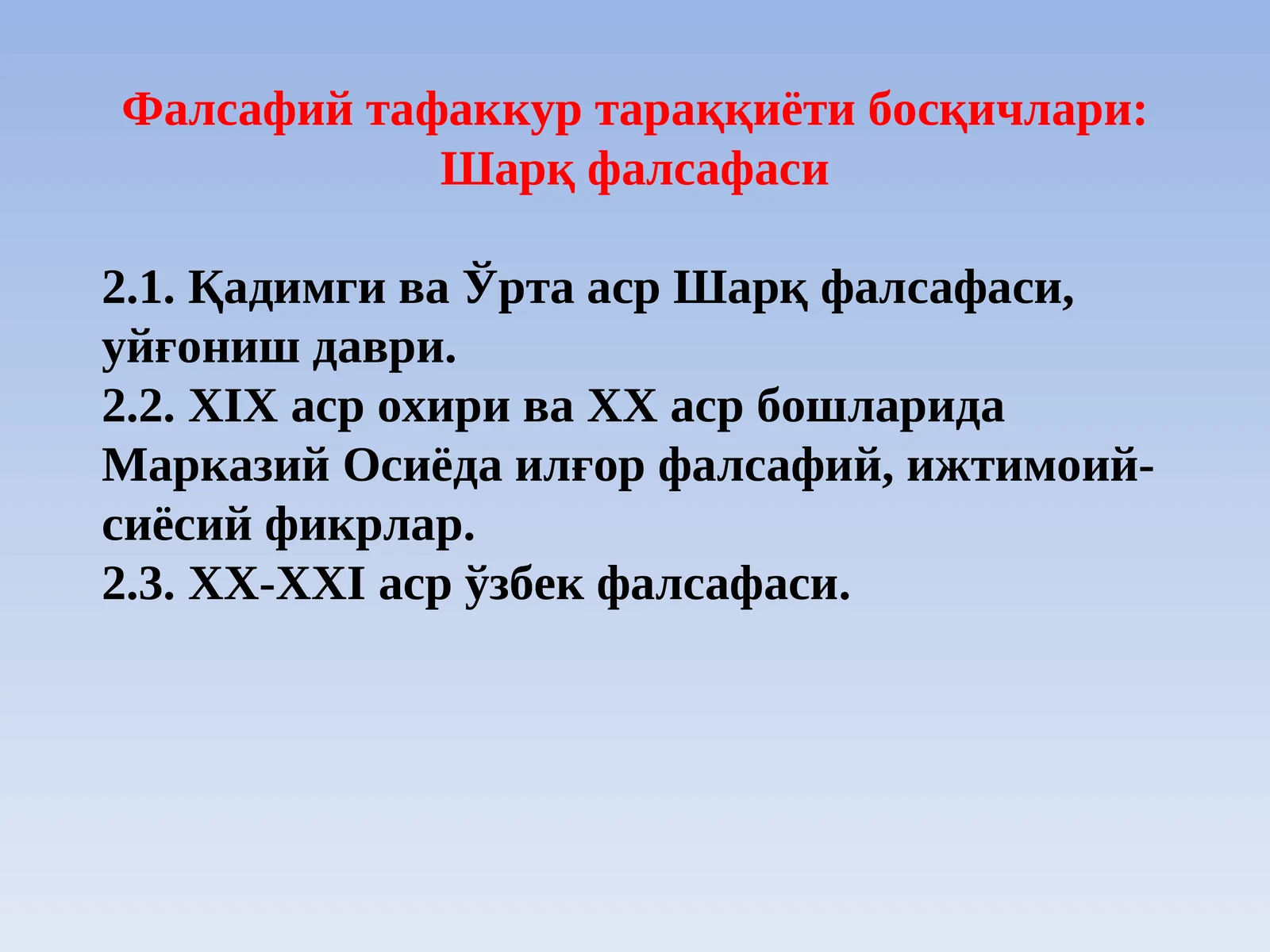 Фалсафий тафаккур тараққиёти босқичлари: Шарқ фалсафаси

2.1. Қадимги ва Ўрта аср Шарқ фалсафаси, уйғониш даври.
2.2. XIX аср охири ва XX аср бошларида Марказий Осиёда илғор фалсафий, ижтимоий-сиёсий фикрлар.
2.3. XX-XXI аср ўзбек фалсафаси.